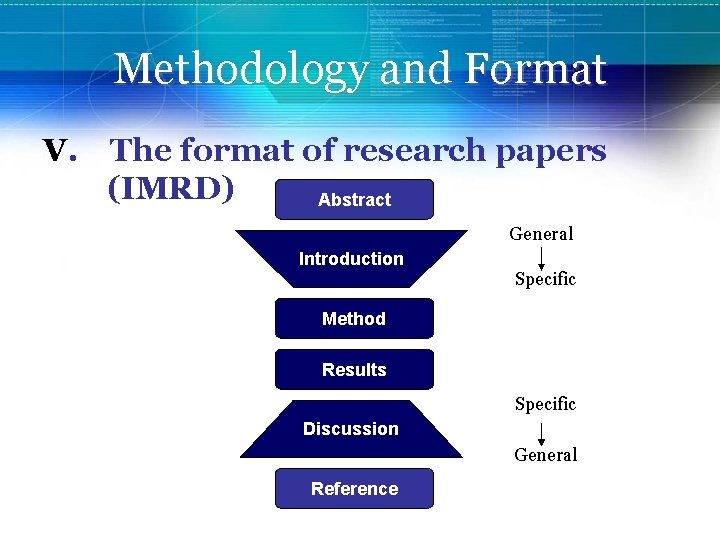 Methodology and Format

V. The format of research papers (IMRD)

Abstract

Introduction

General
Specific

Method

Results

Discussion

Specific
General

Reference